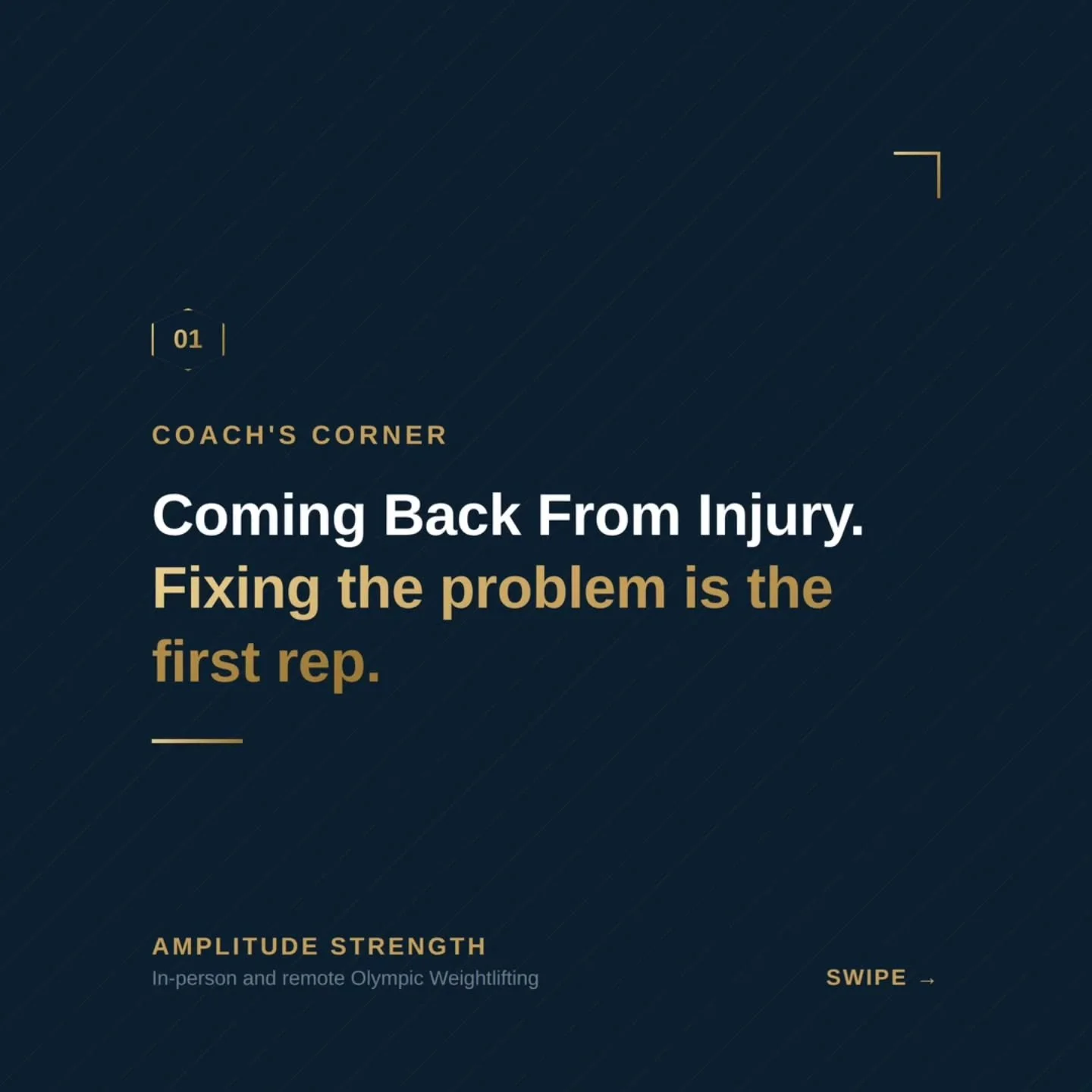 01

COACH'S CORNER

Coming Back From Injury.
Fixing the problem is the first rep.

AMPLITUDE STRENGTH
In-person and remote Olympic Weightlifting

SWIPE →